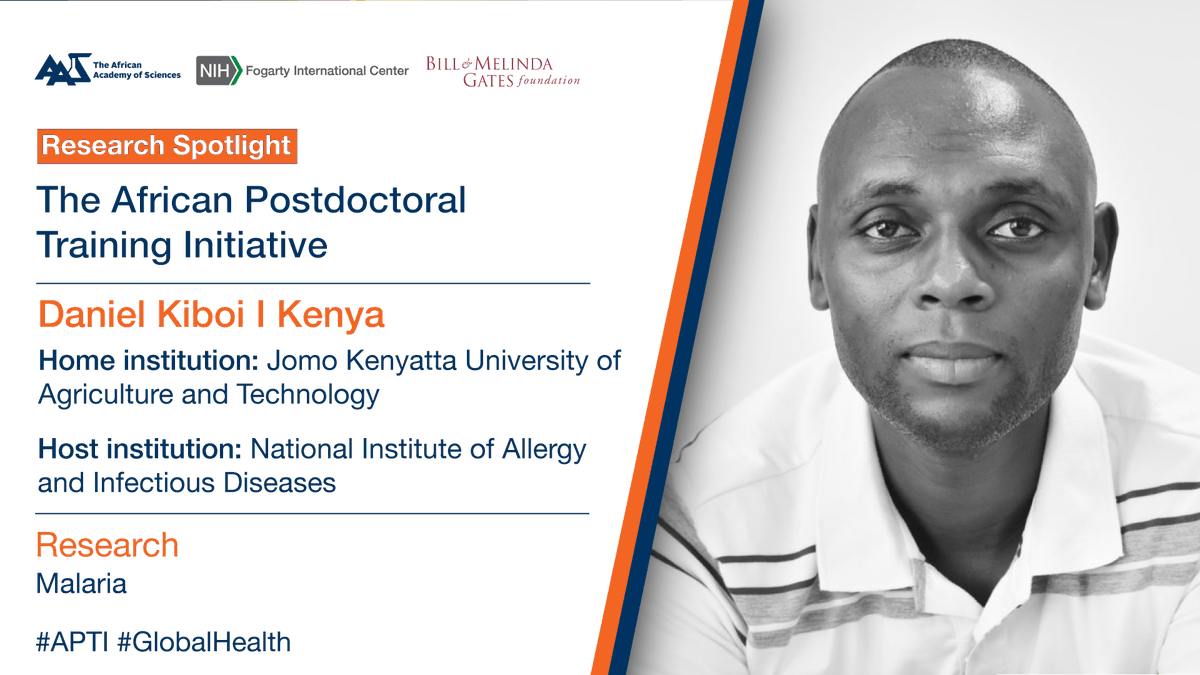 AAS The African Academy of Sciences

NIH Fogarty International Center

BILL & MELINDA GATES foundation

Research Spotlight

The African Postdoctoral Training Initiative

Daniel Kiboi I Kenya

Home institution: Jomo Kenyatta University of Agriculture and Technology

Host institution: National Institute of Allergy and Infectious Diseases

Research

Malaria

#APTI #GlobalHealth